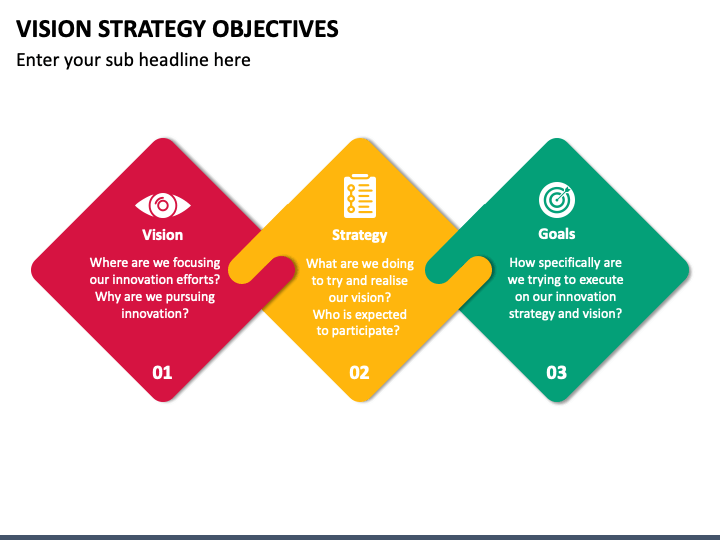 VISION STRATEGY OBJECTIVES

Enter your sub headline here

Vision

Where are we focusing our innovation efforts? Why are we pursuing innovation?

01

Strategy

What are we doing to try and realise our vision? Who is expected to participate?

02

Goals

How specifically are we trying to execute on our innovation strategy and vision?

03